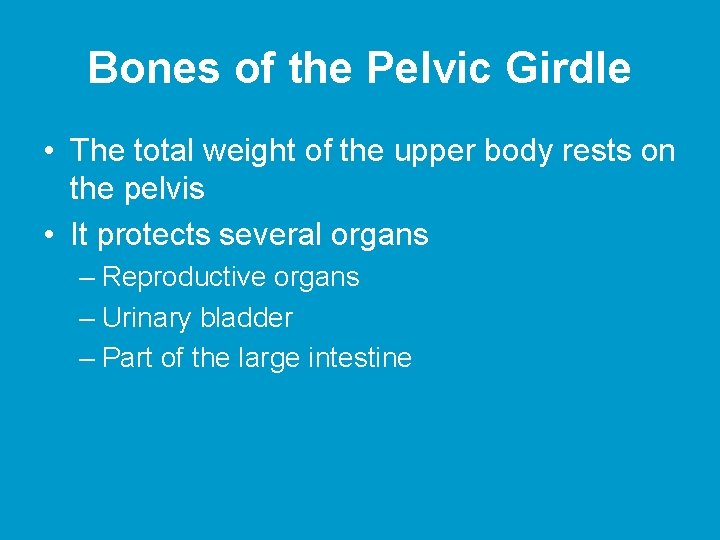 Bones of the Pelvic Girdle

• The total weight of the upper body rests on the pelvis
• It protects several organs
– Reproductive organs
– Urinary bladder
– Part of the large intestine